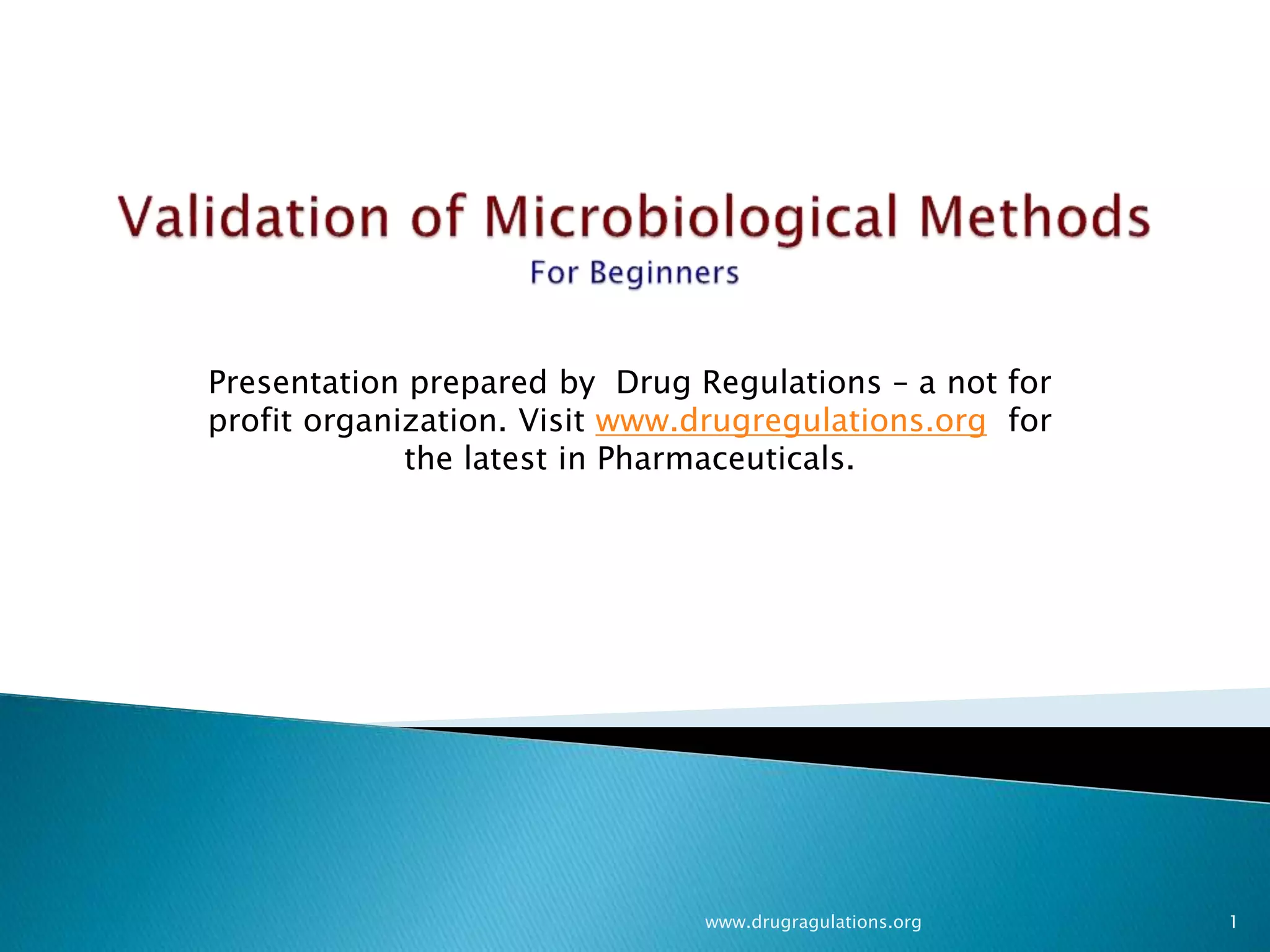 Validation of Microbiological Methods
For Beginners

Presentation prepared by Drug Regulations – a not for profit organization. Visit www.drugregulations.org for the latest in Pharmaceuticals.

www.drugragulations.org

1